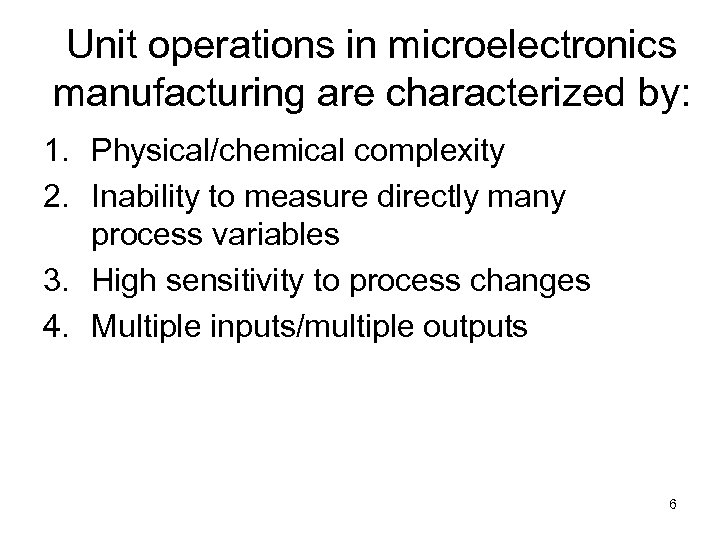 Unit operations in microelectronics manufacturing are characterized by:

1. Physical/chemical complexity
2. Inability to measure directly many process variables
3. High sensitivity to process changes
4. Multiple inputs/multiple outputs

6